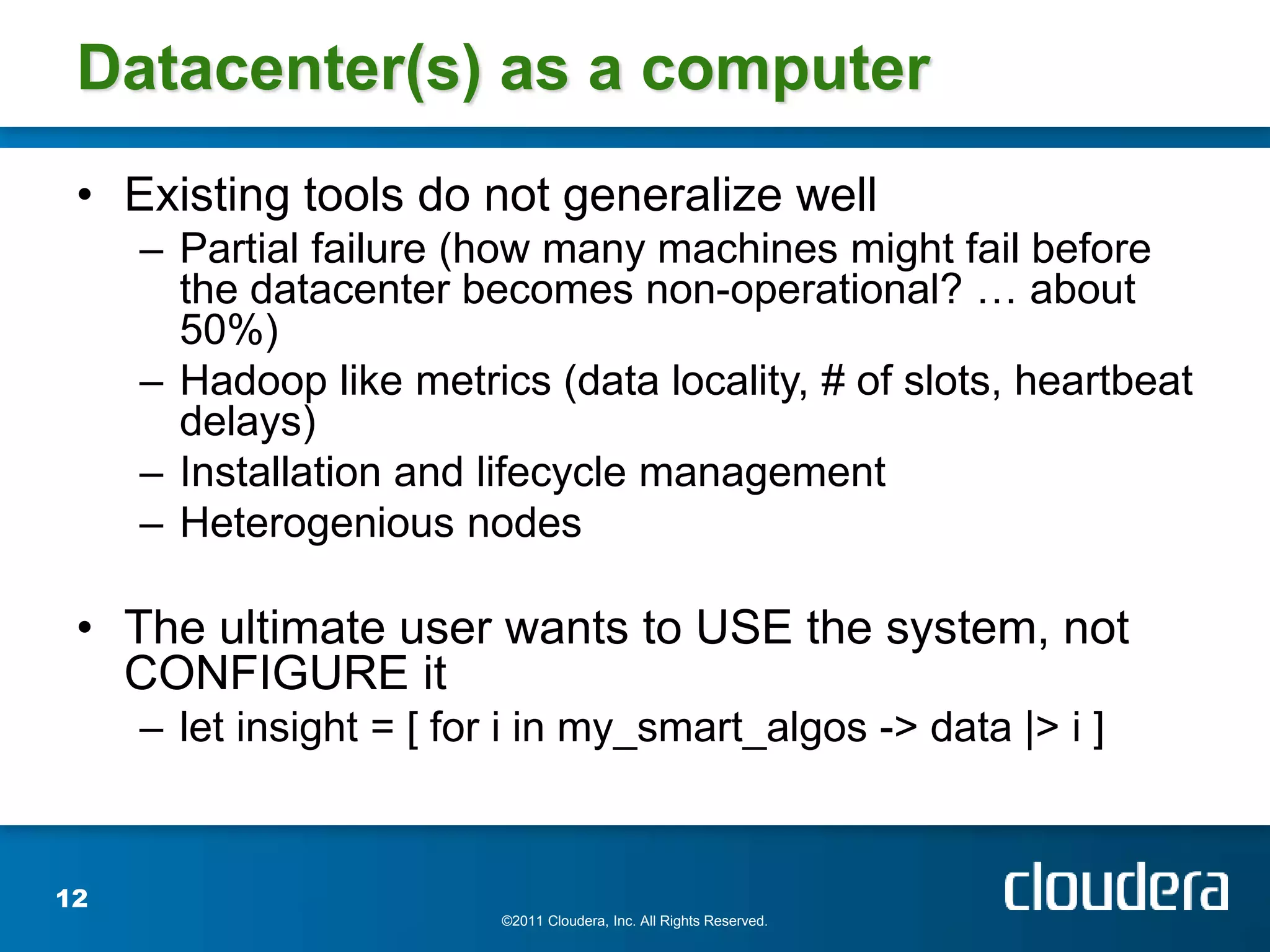 Datacenter(s) as a computer

• Existing tools do not generalize well
– Partial failure (how many machines might fail before the datacenter becomes non-operational? … about 50%)
– Hadoop like metrics (data locality, # of slots, heartbeat delays)
– Installation and lifecycle management
– Heterogenious nodes

• The ultimate user wants to USE the system, not CONFIGURE it
– let insight = [ for i in my_smart_algos -> data |> i ]

12

©2011 Cloudera, Inc. All Rights Reserved.

cloudera